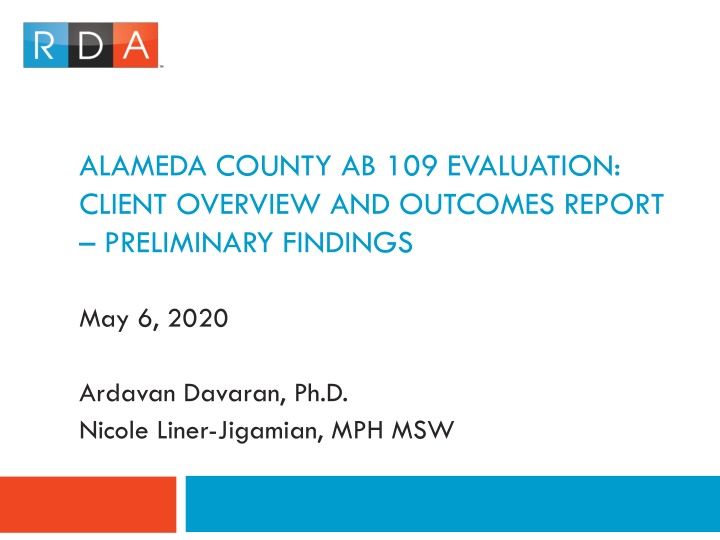 RDA

ALAMEDA COUNTY AB 109 EVALUATION: CLIENT OVERVIEW AND OUTCOMES REPORT – PRELIMINARY FINDINGS

May 6, 2020

Ardavan Davaran, Ph.D.
Nicole Liner-Jigamian, MPH MSW